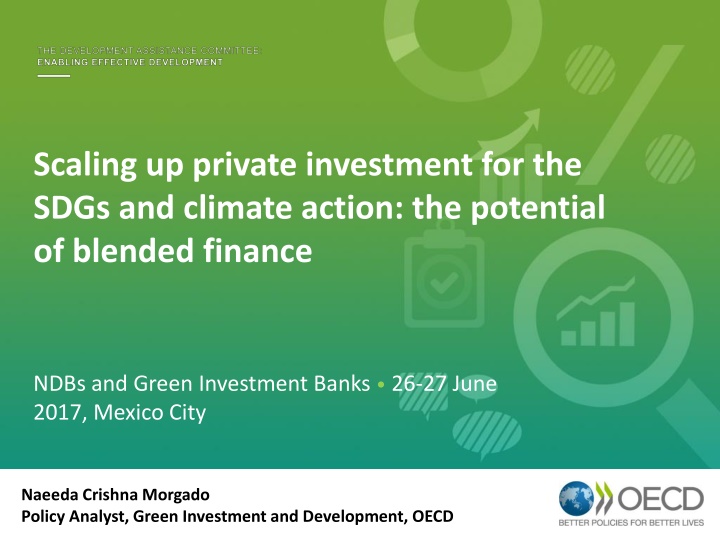 THE DEVELOPMENT ASSISTANCE COMMITTEE:
ENABLING EFFECTIVE DEVELOPMENT

Scaling up private investment for the SDGs and climate action: the potential of blended finance

NDBs and Green Investment Banks • 26-27 June 2017, Mexico City

Naeeda Crishna Morgado
Policy Analyst, Green Investment and Development, OECD

OECD
BETTER POLICIES FOR BETTER LIVES